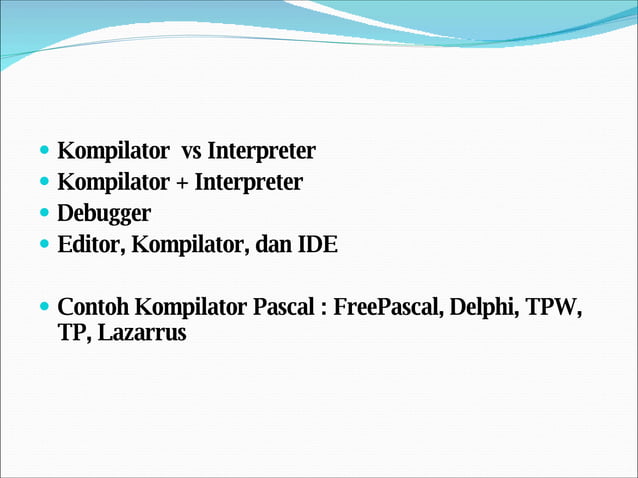 - Kompilator vs Interpreter
- Kompilator + Interpreter
- Debugger
- Editor, Kompilator, dan IDE

- Contoh Kompilator Pascal : FreePascal, Delphi, TPW, TP, Lazarrus